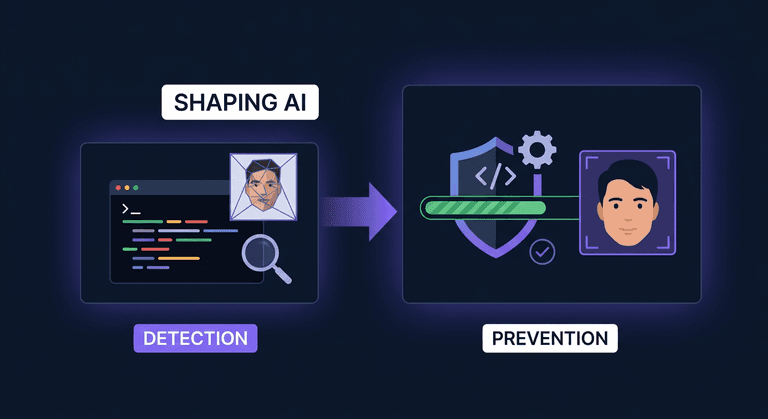 SHAPING AI

>_

</>

DETECTION

PREVENTION